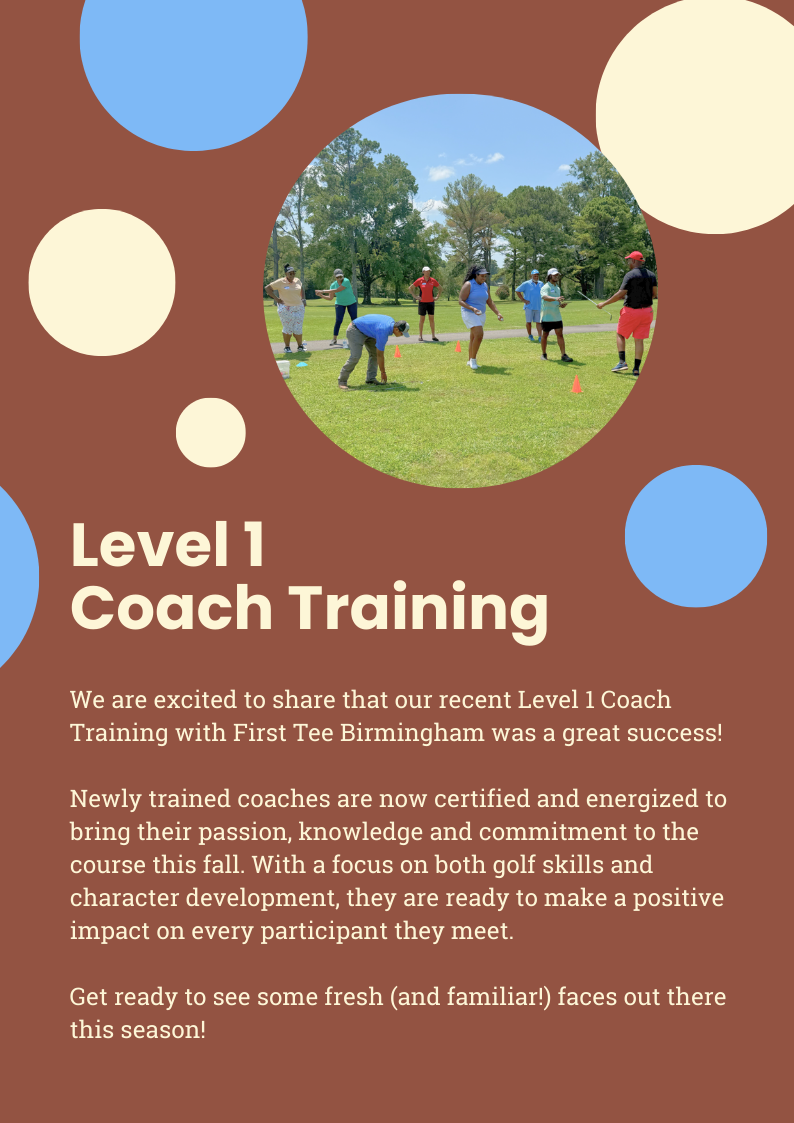 Level 1
Coach Training

We are excited to share that our recent Level 1 Coach Training with First Tee Birmingham was a great success!

Newly trained coaches are now certified and energized to bring their passion, knowledge and commitment to the course this fall. With a focus on both golf skills and character development, they are ready to make a positive impact on every participant they meet.

Get ready to see some fresh (and familiar!) faces out there this season!